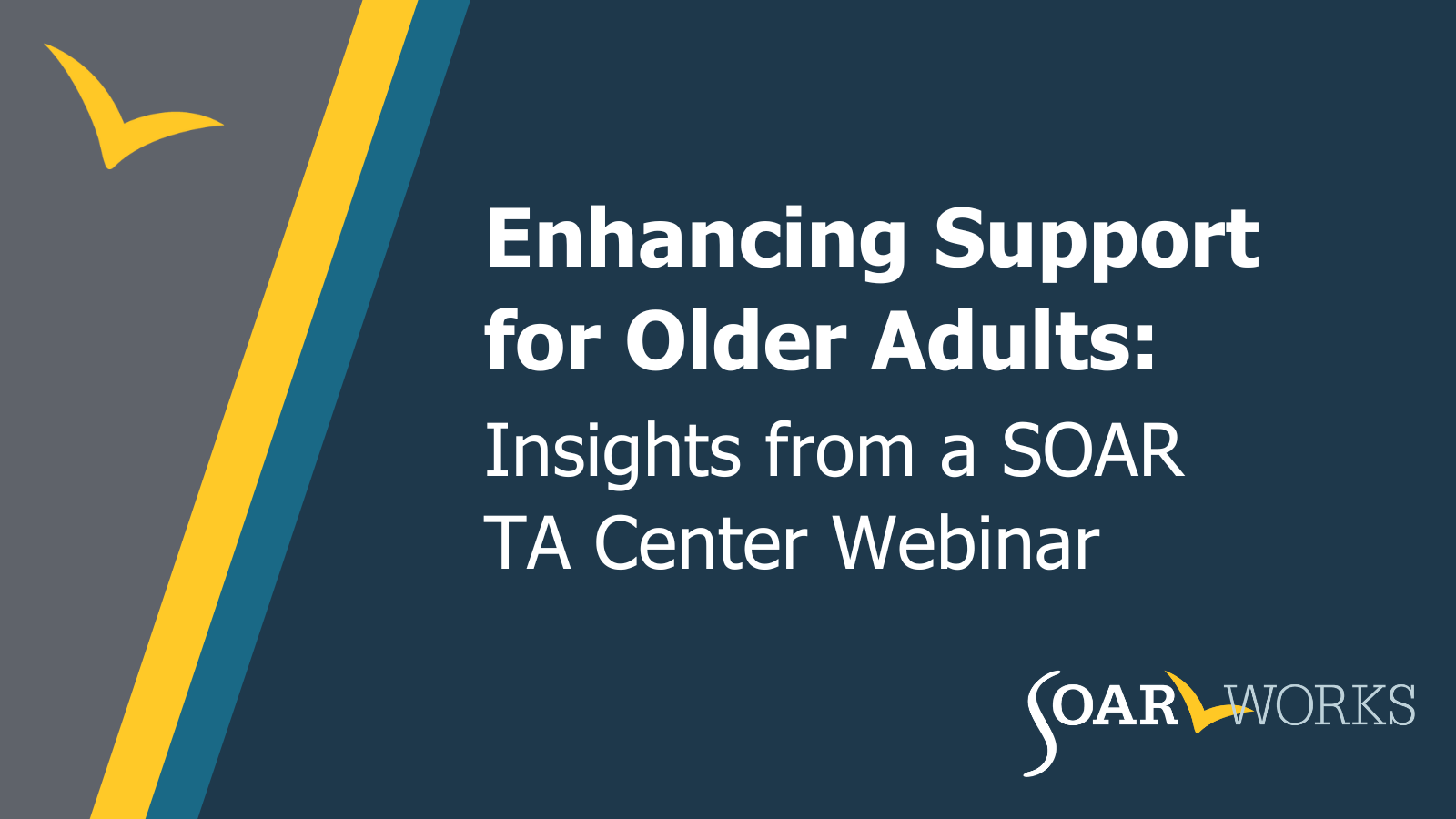 Enhancing Support for Older Adults:
Insights from a SOAR TA Center Webinar

SOAR WORKS